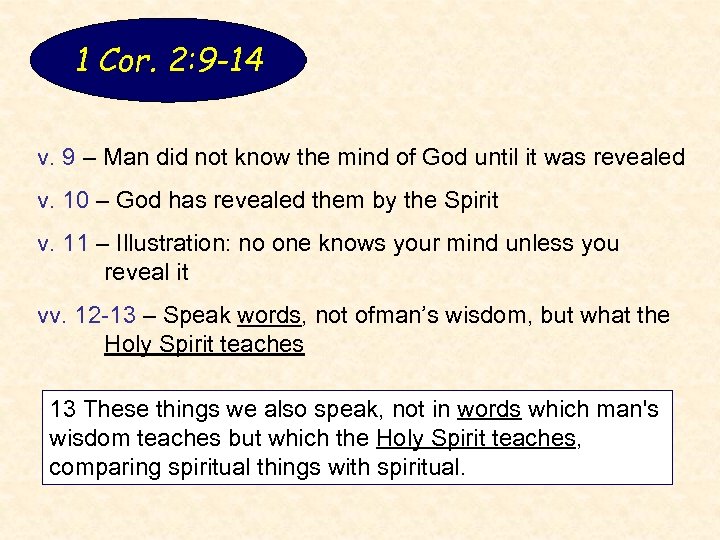 1 Cor. 2:9-14

v. 9 – Man did not know the mind of God until it was revealed

v. 10 – God has revealed them by the Spirit

v. 11 – Illustration: no one knows your mind unless you reveal it

vv. 12-13 – Speak words, not ofman's wisdom, but what the Holy Spirit teaches

13 These things we also speak, not in words which man's wisdom teaches but which the Holy Spirit teaches, comparing spiritual things with spiritual.